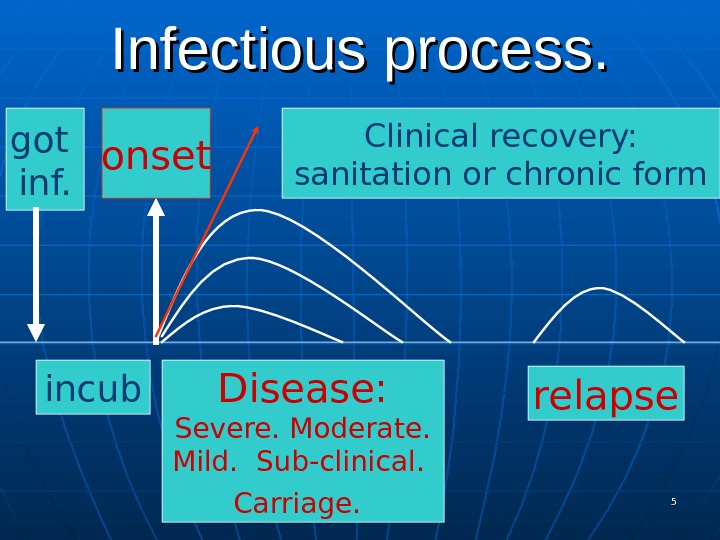 Infectious process.

got inf.

onset

Clinical recovery: sanitation or chronic form

incub

Disease:
Severe. Moderate. Mild. Sub-clinical.
Carriage.

relapse

5